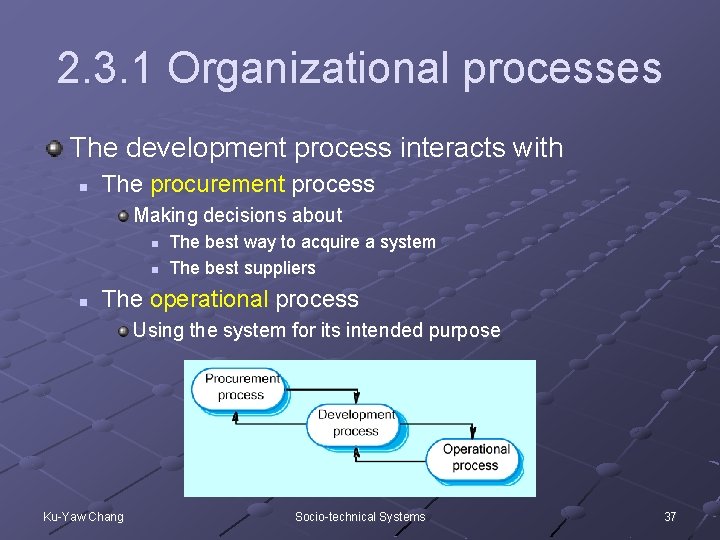 2.3.1 Organizational processes

The development process interacts with

The procurement process

Making decisions about

The best way to acquire a system

The best suppliers

The operational process

Using the system for its intended purpose

Procurement process

Development process

Operational process

Ku-Yaw Chang

Socio-technical Systems

37